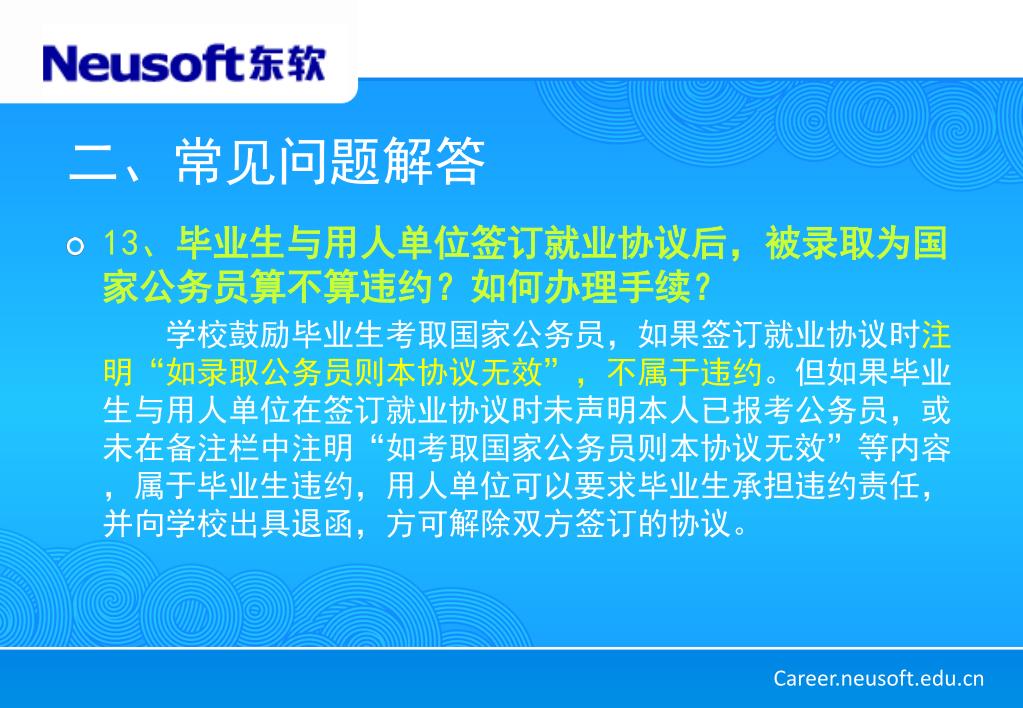 Neusoft东软

二、常见问题解答

13、毕业生与用人单位签订就业协议后，被录取为国家公务员算不算违约？如何办理手续？

学校鼓励毕业生考取国家公务员，如果签订就业协议时注明“如录取公务员则本协议无效”，不属于违约。但如果毕业生与用人单位在签订就业协议时未声明本人已报考公务员，或未在备注栏中注明“如考取国家公务员则本协议无效”等内容，属于毕业生违约，用人单位可以要求毕业生承担违约责任，并向学校出具退函，方可解除双方签订的协议。

Career.neusoft.edu.cn